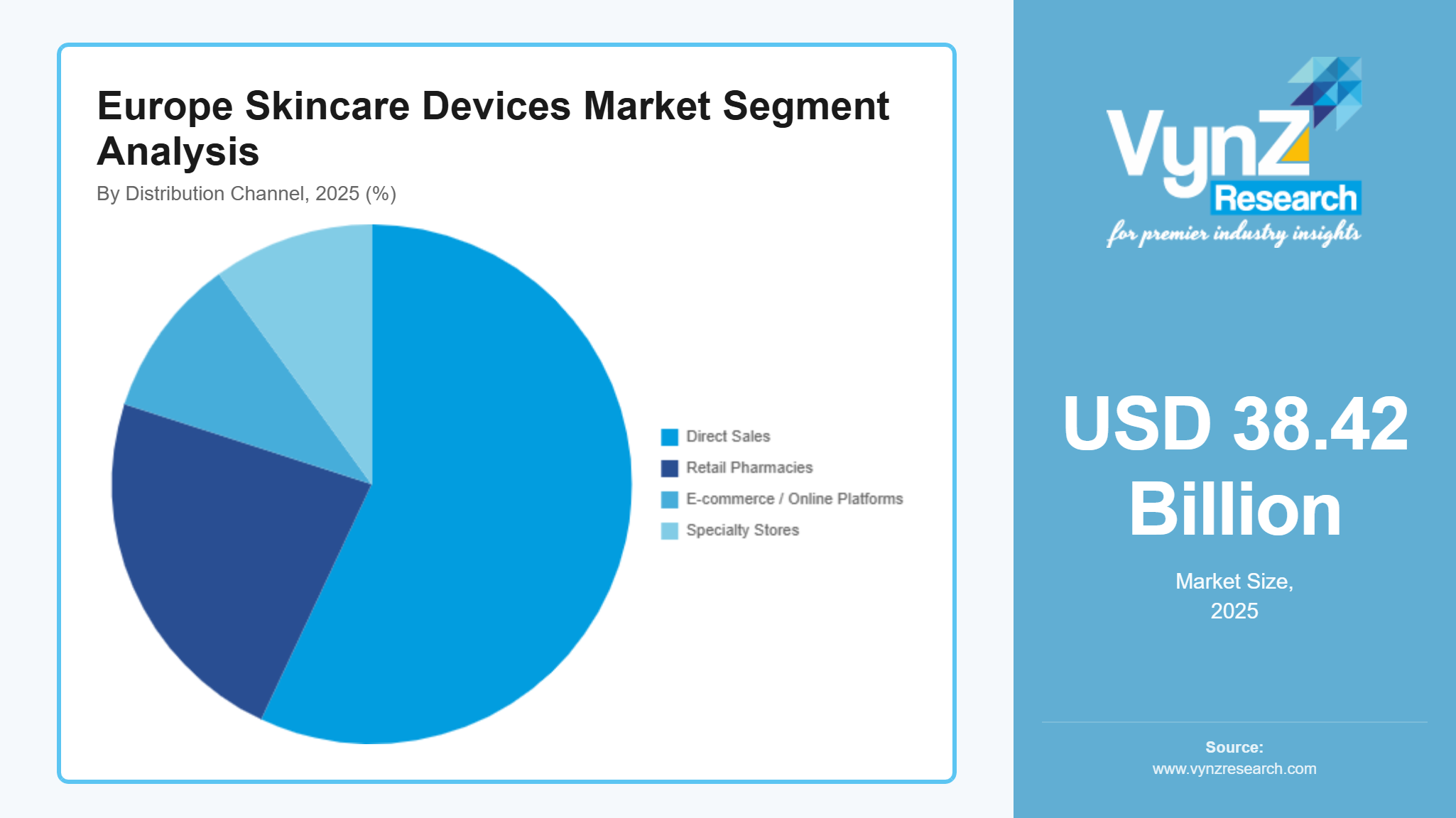 Europe Skincare Devices Market Segment Analysis

By Distribution Channel, 2025 (%)

Direct Sales
Retail Pharmacies
E-commerce / Online Platforms
Specialty Stores

VynZ Research
for premier industry insights

USD 38.42 Billion

Market Size, 2025

Source:
www.vynzresearch.com